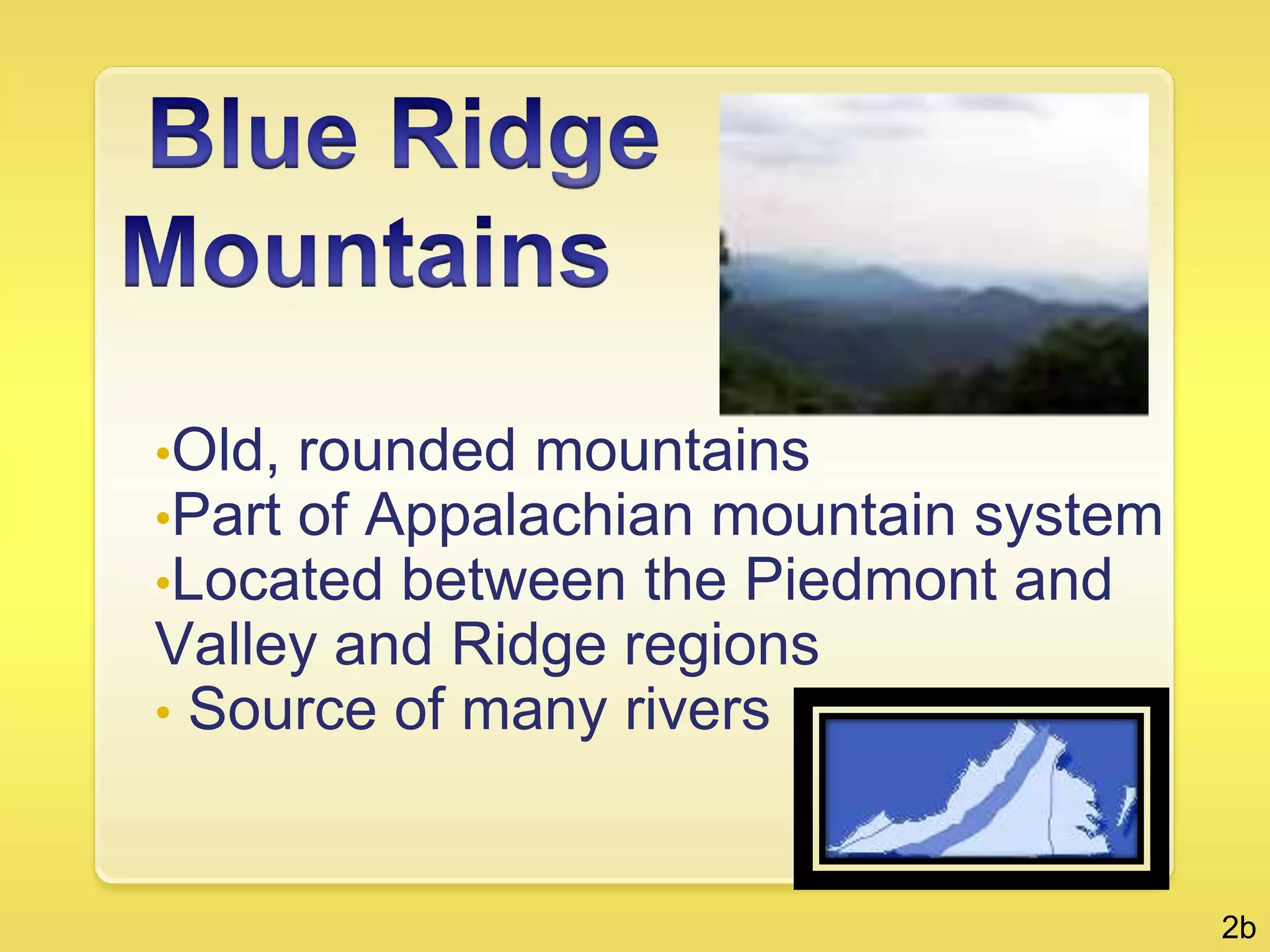 Blue Ridge Mountains

•Old, rounded mountains
•Part of Appalachian mountain system
•Located between the Piedmont and Valley and Ridge regions
• Source of many rivers

2b